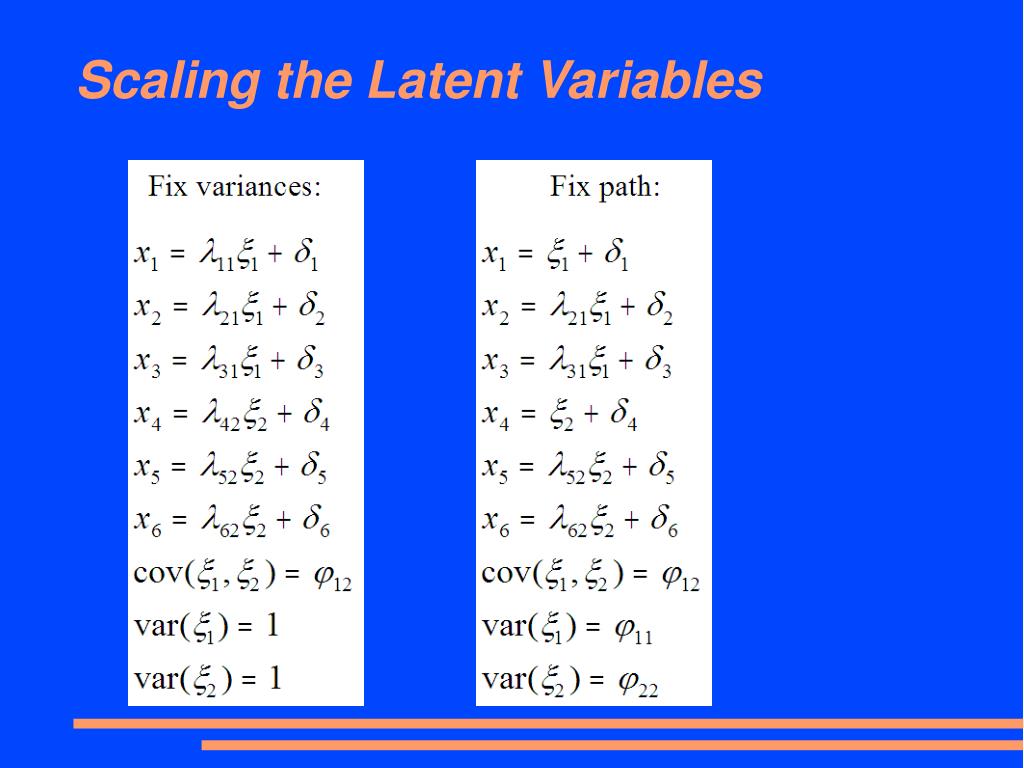 Scaling the Latent Variables

Fix variances:

$x_1 = \lambda_{11}\xi_1 + \delta_1$
$x_2 = \lambda_{21}\xi_1 + \delta_2$
$x_3 = \lambda_{31}\xi_1 + \delta_3$
$x_4 = \lambda_{42}\xi_2 + \delta_4$
$x_5 = \lambda_{52}\xi_2 + \delta_5$
$x_6 = \lambda_{62}\xi_2 + \delta_6$
$\text{cov}(\xi_1, \xi_2) = \varphi_{12}$
$\text{var}(\xi_1) = 1$
$\text{var}(\xi_2) = 1$

Fix path:

$x_1 = \xi_1 + \delta_1$
$x_2 = \lambda_{21}\xi_1 + \delta_2$
$x_3 = \lambda_{31}\xi_1 + \delta_3$
$x_4 = \xi_2 + \delta_4$
$x_5 = \lambda_{52}\xi_2 + \delta_5$
$x_6 = \lambda_{62}\xi_2 + \delta_6$
$\text{cov}(\xi_1, \xi_2) = \varphi_{12}$
$\text{var}(\xi_1) = \varphi_{11}$
$\text{var}(\xi_2) = \varphi_{22}$